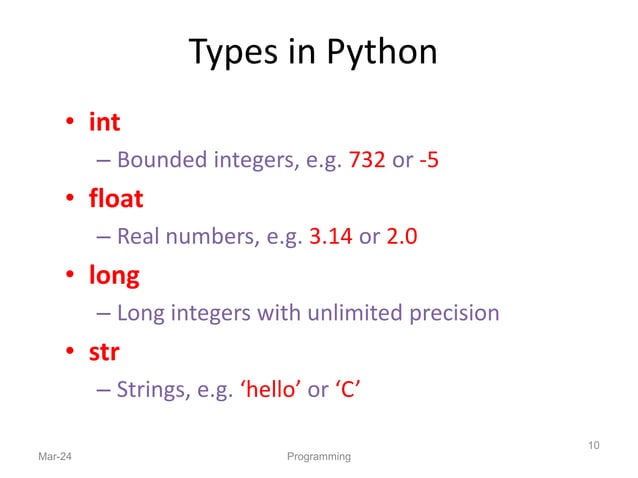 Types in Python

• int
– Bounded integers, e.g. 732 or -5
• float
– Real numbers, e.g. 3.14 or 2.0
• long
– Long integers with unlimited precision
• str
– Strings, e.g. ‘hello’ or ‘C’

Mar-24
Programming
10